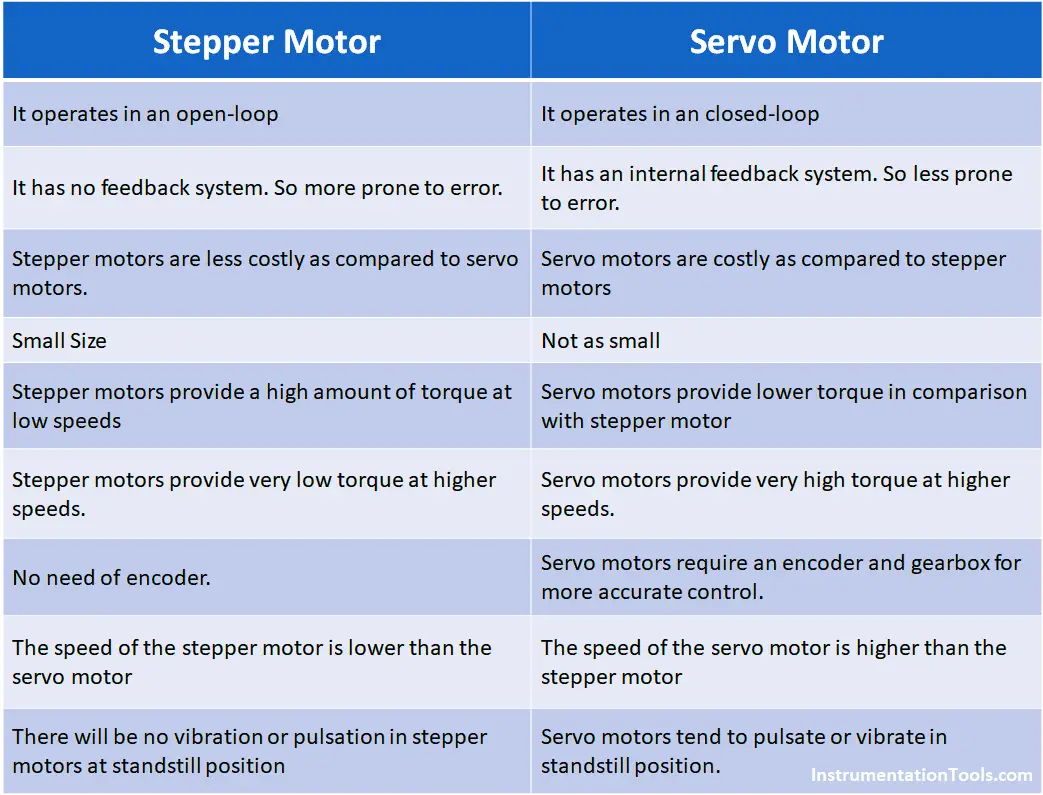 | Stepper Motor | Servo Motor |
|---|---|
| It operates in an open-loop | It operates in an closed-loop |
| It has no feedback system. So more prone to error. | It has an internal feedback system. So less prone to error. |
| Stepper motors are less costly as compared to servo motors. | Servo motors are costly as compared to stepper motors |
| Small Size | Not as small |
| Stepper motors provide a high amount of torque at low speeds | Servo motors provide lower torque in comparison with stepper motor |
| Stepper motors provide very low torque at higher speeds. | Servo motors provide very high torque at higher speeds. |
| No need of encoder. | Servo motors require an encoder and gearbox for more accurate control. |
| The speed of the stepper motor is lower than the servo motor | The speed of the servo motor is higher than the stepper motor |
| There will be no vibration or pulsation in stepper motors at standstill position | Servo motors tend to pulsate or vibrate in standstill position. |

InstrumentationTools.com